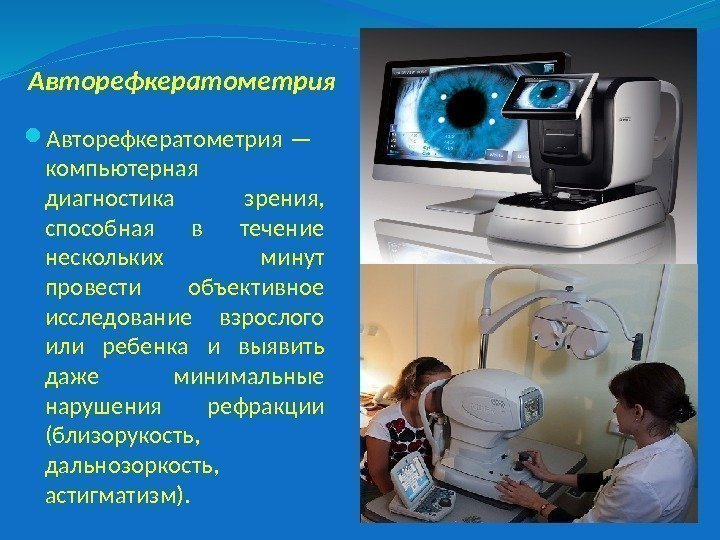 Авторефкератометрия

Авторефкератометрия — компьютерная диагностика зрения, способная в течение нескольких минут провести объективное исследование взрослого или ребенка и выявить даже минимальные нарушения рефракции (близорукость, дальнозоркость, астигматизм).